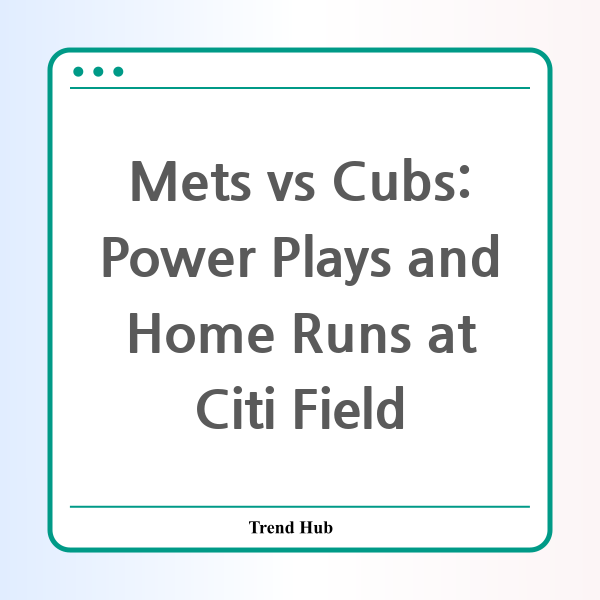 Mets vs Cubs: Power Plays and Home Runs at Citi Field

Trend Hub